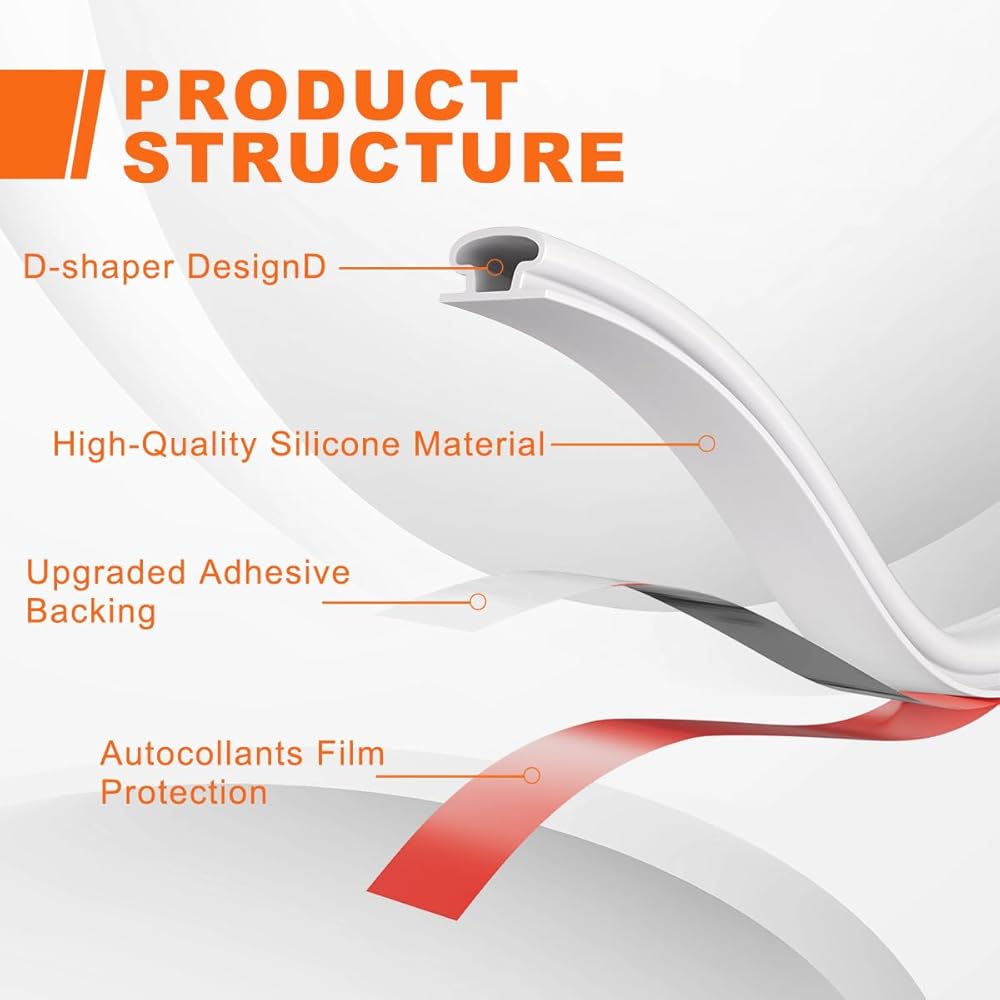 PRODUCT STRUCTURE

D-shaper DesignD

High-Quality Silicone Material

Upgraded Adhesive Backing

Autocollants Film Protection